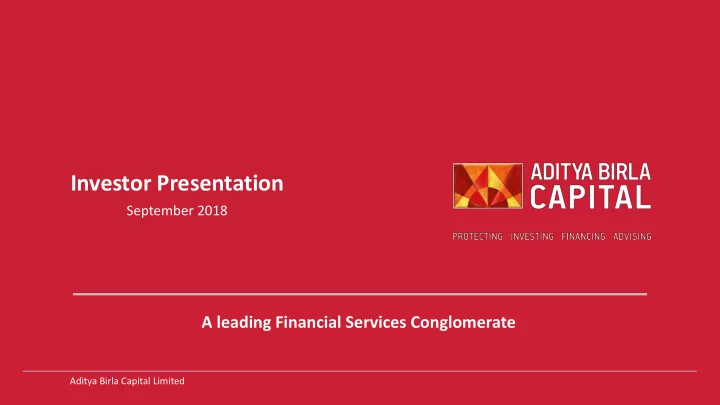 Investor Presentation
September 2018

ADITYA BIRLA
CAPITAL

PROTECTING INVESTING FINANCING ADVISING

A leading Financial Services Conglomerate

Aditya Birla Capital Limited